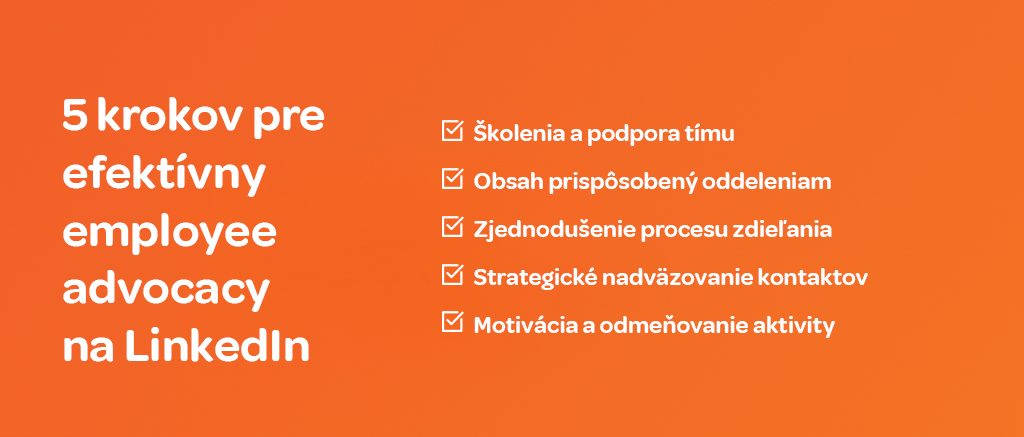 5 krokov pre efektívny employee advocacy na LinkedIn

Školenia a podpora tímu
Obsah prispôsobený oddeleniam
Zjednodušenie procesu zdieľania
Strategické nadväzovanie kontaktov
Motivácia a odmeňovanie aktivity